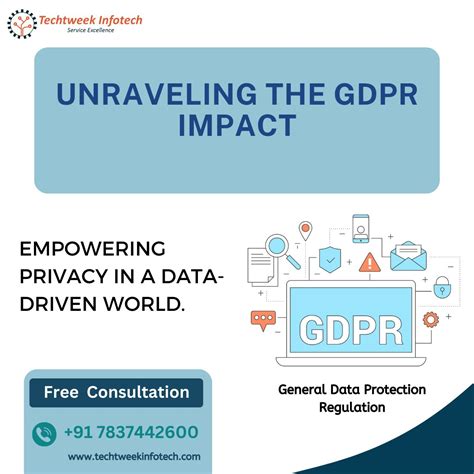 Techtweek Infotech
Service Excellence

UNRAVELING THE GDPR IMPACT

EMPOWERING PRIVACY IN A DATA-DRIVEN WORLD.

GDPR

General Data Protection Regulation

Free Consultation

+91 7837442600

www.techtweekinfotech.com